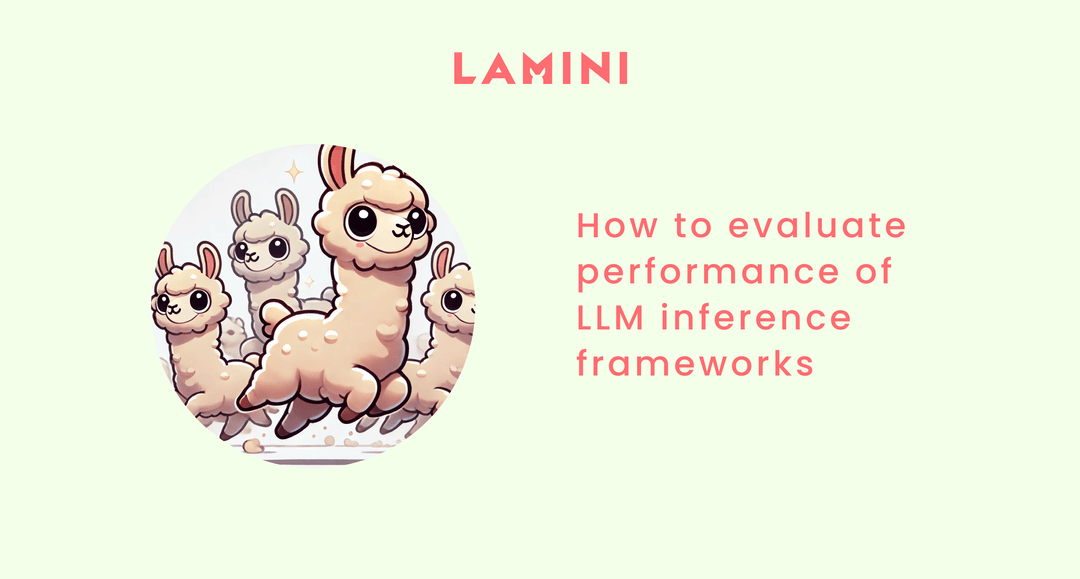 LAMINI

How to evaluate performance of LLM inference frameworks